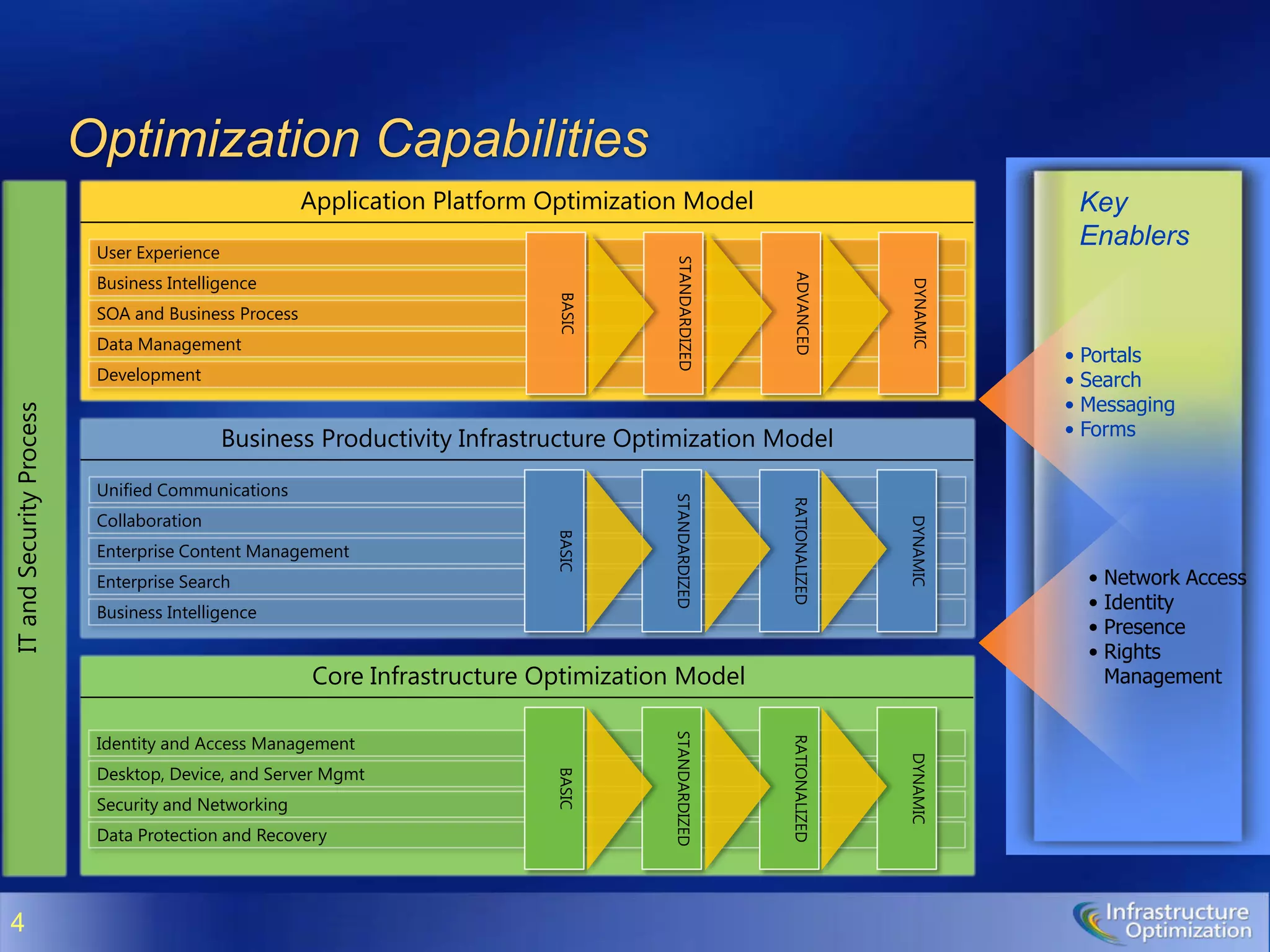 Optimization Capabilities

IT and Security Process

Application Platform Optimization Model

User Experience
Business Intelligence
SOA and Business Process
Data Management
Development

BASIC
STANDARDIZED
ADVANCED
DYNAMIC

Business Productivity Infrastructure Optimization Model

Unified Communications
Collaboration
Enterprise Content Management
Enterprise Search
Business Intelligence

BASIC
STANDARDIZED
RATIONALIZED
DYNAMIC

Core Infrastructure Optimization Model

Identity and Access Management
Desktop, Device, and Server Mgmt
Security and Networking
Data Protection and Recovery

BASIC
STANDARDIZED
RATIONALIZED
DYNAMIC

Key Enablers

• Portals
• Search
• Messaging
• Forms

• Network Access
• Identity
• Presence
• Rights Management

4

Infrastructure Optimization